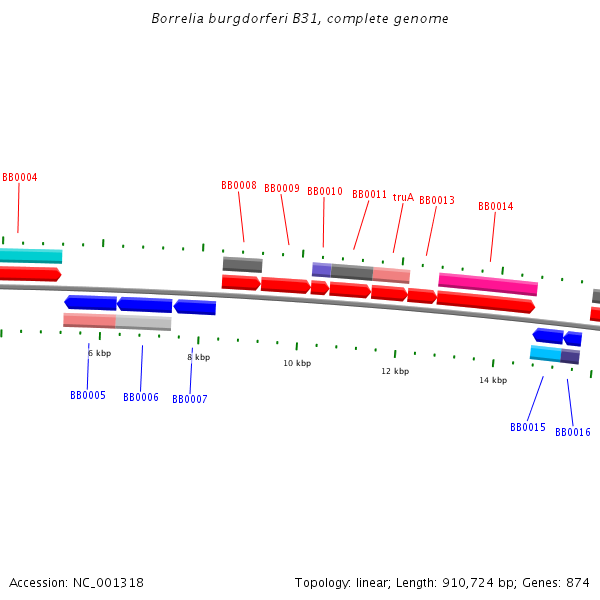 Borrelia burgdorferi B31, complete genome

BB0004
BB0008
BB0009
BB0010
BB0011
truA
BB0013
BB0014

6 kbp
8 kbp
10 kbp
12 kbp
14 kbp

BB0005
BB0006
BB0007
BB0015
BB0016

Accession: NC_001318

Topology: linear; Length: 910,724 bp; Genes: 874